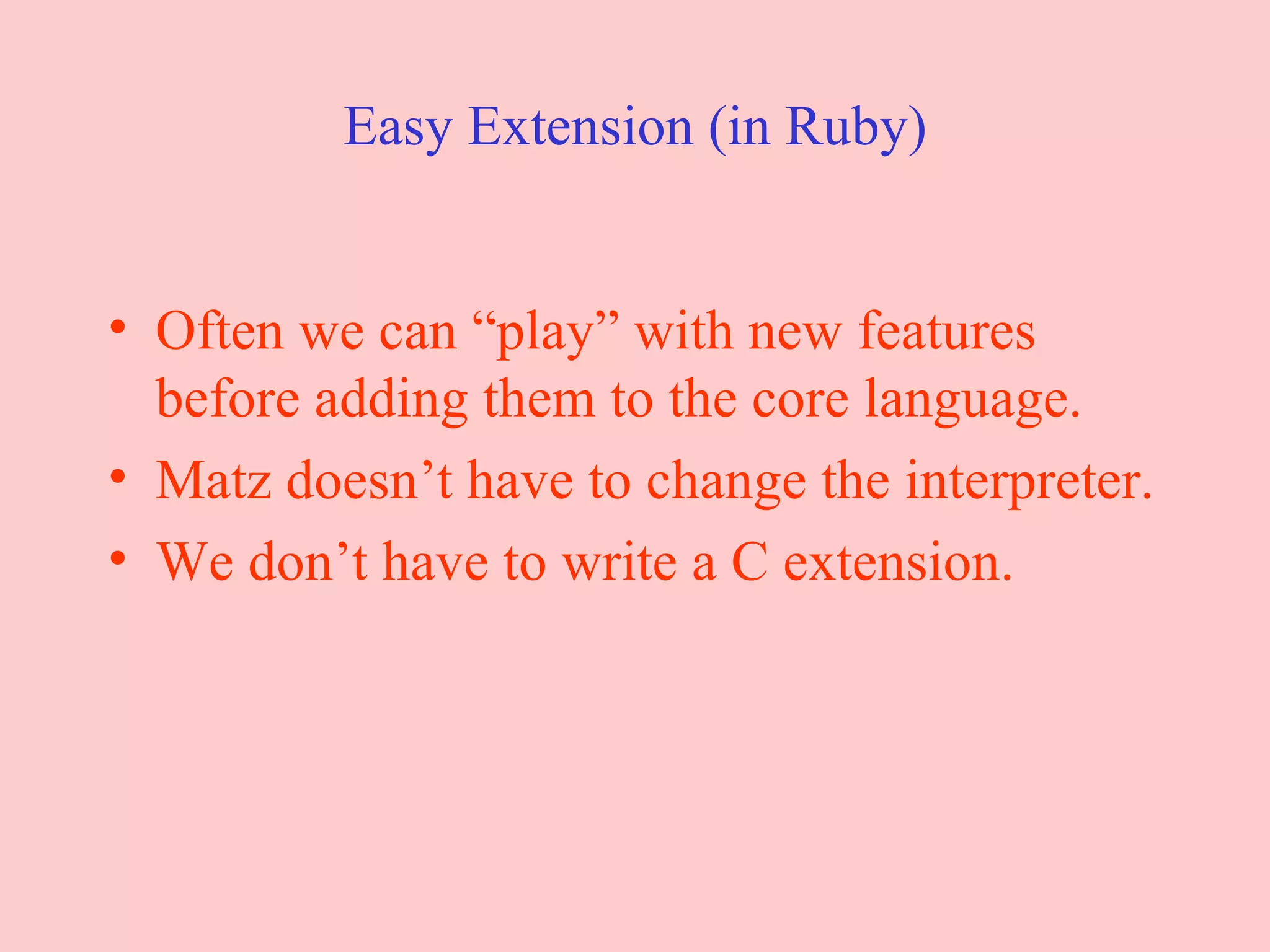 Easy Extension (in Ruby)

• Often we can “play” with new features before adding them to the core language.
• Matz doesn’t have to change the interpreter.
• We don’t have to write a C extension.